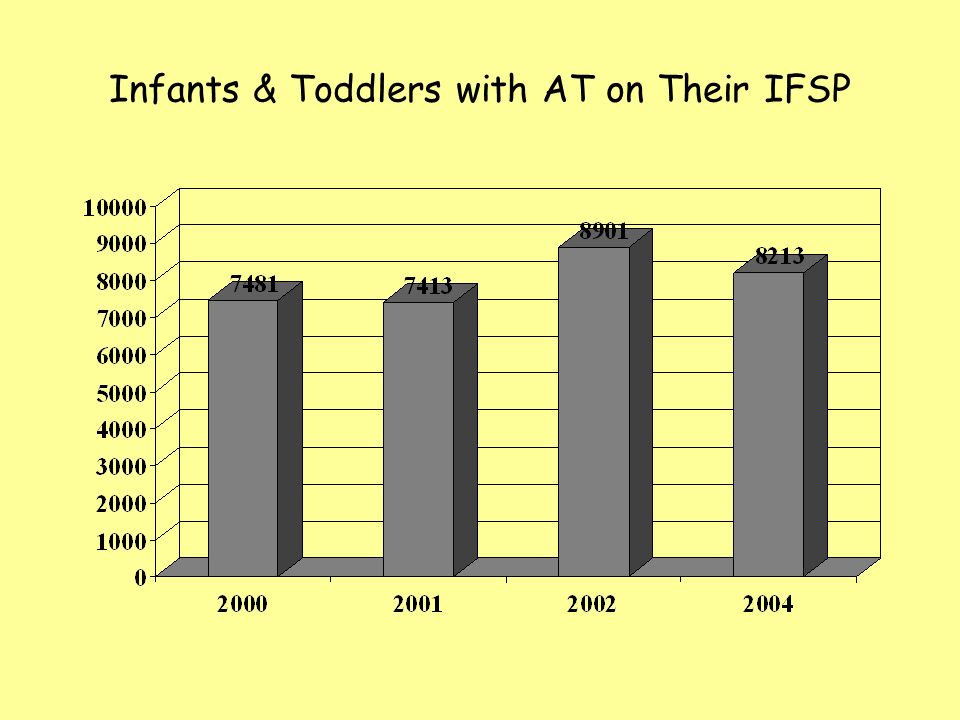 Infants & Toddlers with AT on Their IFSP

10000
9000
8000
7000
6000
5000
4000
3000
2000
1000
0

7481
7413
8901
8213

2000
2001
2002
2004